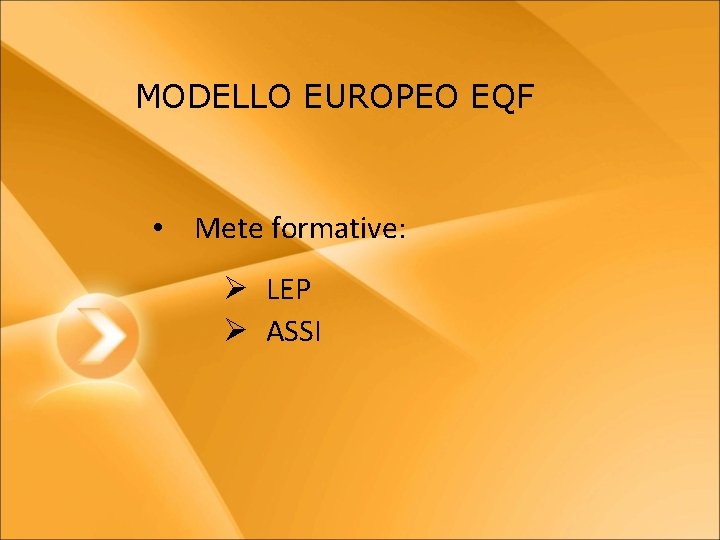 MODELLO EUROPEO EQF

• Mete formative:

➢ LEP
➢ ASSI